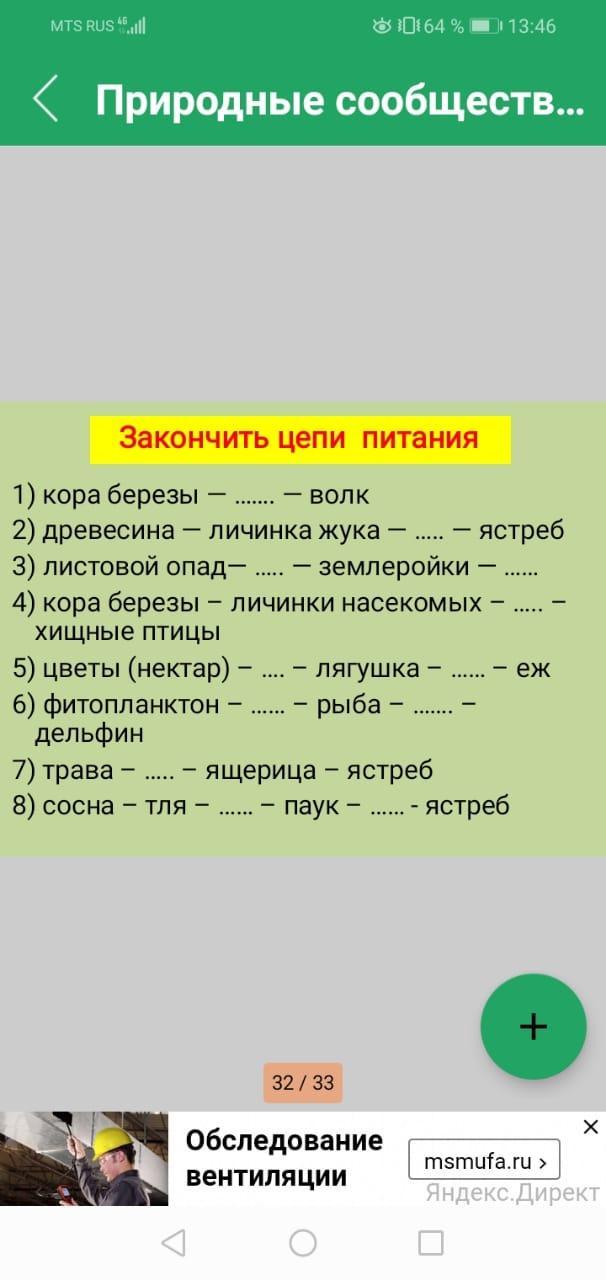 MTS RUS 4G 64 % 13:46

Природные сообществ...

Закончить цепи питания

1) кора березы — ....... — волк
2) древесина — личинка жука — ..... — ястреб
3) листовой опад— ..... — землеройки — ......
4) кора березы – личинки насекомых – ..... – хищные птицы
5) цветы (нектар) – .... – лягушка – ...... – еж
6) фитопланктон – ...... – рыба – ....... – дельфин
7) трава – ..... – ящерица – ястреб
8) сосна – тля – ...... – паук – ...... - ястреб

+

32 / 33

Обследование вентиляции

msmufa.ru ›

Яндекс.Директ